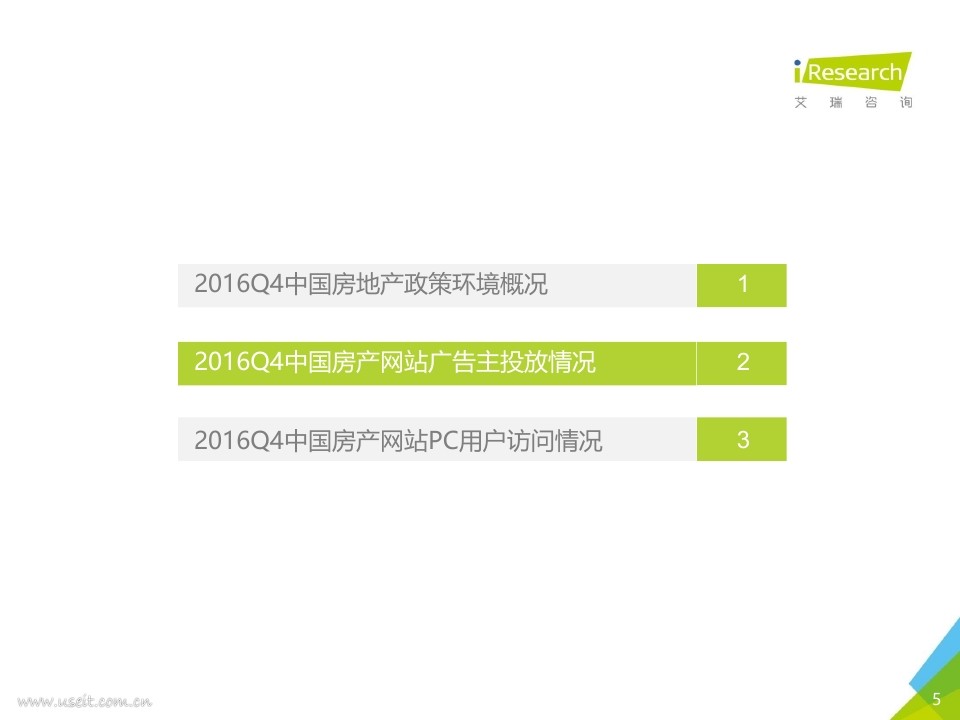 iResearch
艾 瑞 咨 询

2016Q4中国房地产政策环境概况 1

2016Q4中国房产网站广告主投放情况 2

2016Q4中国房产网站PC用户访问情况 3

www.useit.com.cn

5